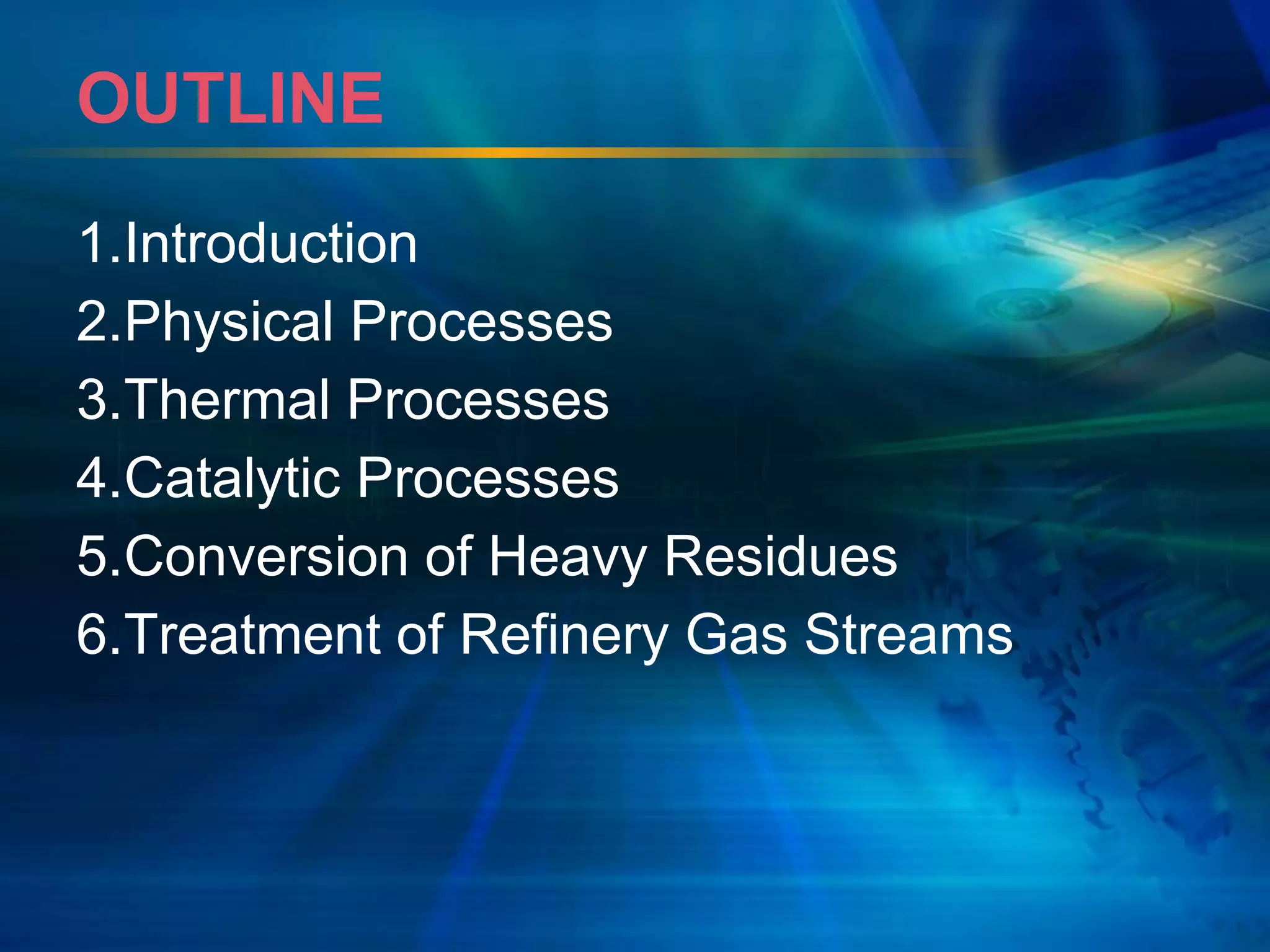 OUTLINE

1.Introduction
2.Physical Processes
3.Thermal Processes
4.Catalytic Processes
5.Conversion of Heavy Residues
6.Treatment of Refinery Gas Streams